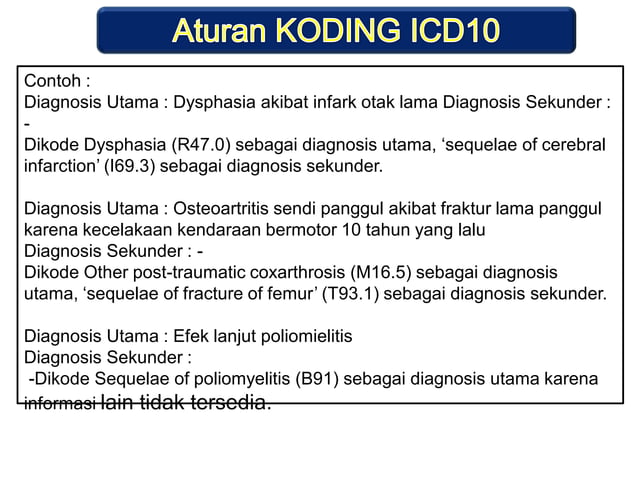 Aturan KODING ICD10

Contoh :
Diagnosis Utama : Dysphasia akibat infark otak lama Diagnosis Sekunder : -
Dikode Dysphasia (R47.0) sebagai diagnosis utama, ‘sequelae of cerebral infarction’ (I69.3) sebagai diagnosis sekunder.

Diagnosis Utama : Osteoartritis sendi panggul akibat fraktur lama panggul karena kecelakaan kendaraan bermotor 10 tahun yang lalu
Diagnosis Sekunder : -
Dikode Other post-traumatic coxarthrosis (M16.5) sebagai diagnosis utama, ‘sequelae of fracture of femur’ (T93.1) sebagai diagnosis sekunder.

Diagnosis Utama : Efek lanjut poliomielitis
Diagnosis Sekunder :
-Dikode Sequelae of poliomyelitis (B91) sebagai diagnosis utama karena informasi lain tidak tersedia.